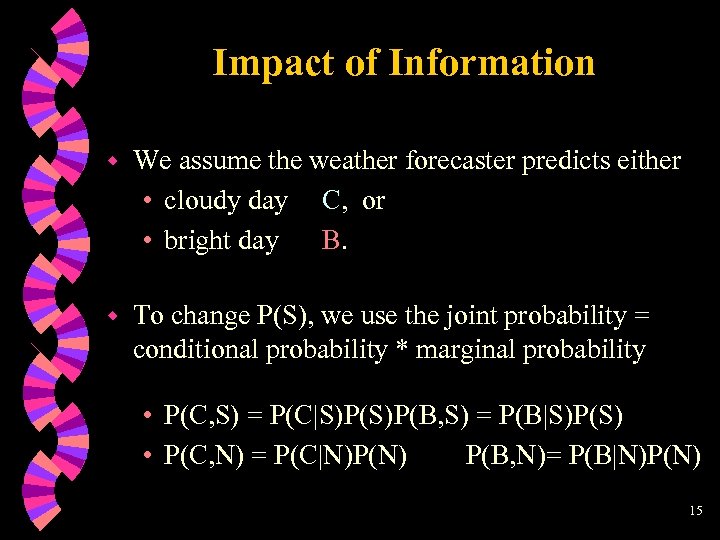 Impact of Information

• We assume the weather forecaster predicts either
  • cloudy day C, or
  • bright day B.

• To change P(S), we use the joint probability = conditional probability * marginal probability

  • P(C,S) = P(C|S)P(S)P(B,S) = P(B|S)P(S)
  • P(C,N) = P(C|N)P(N) P(B,N)= P(B|N)P(N)

15